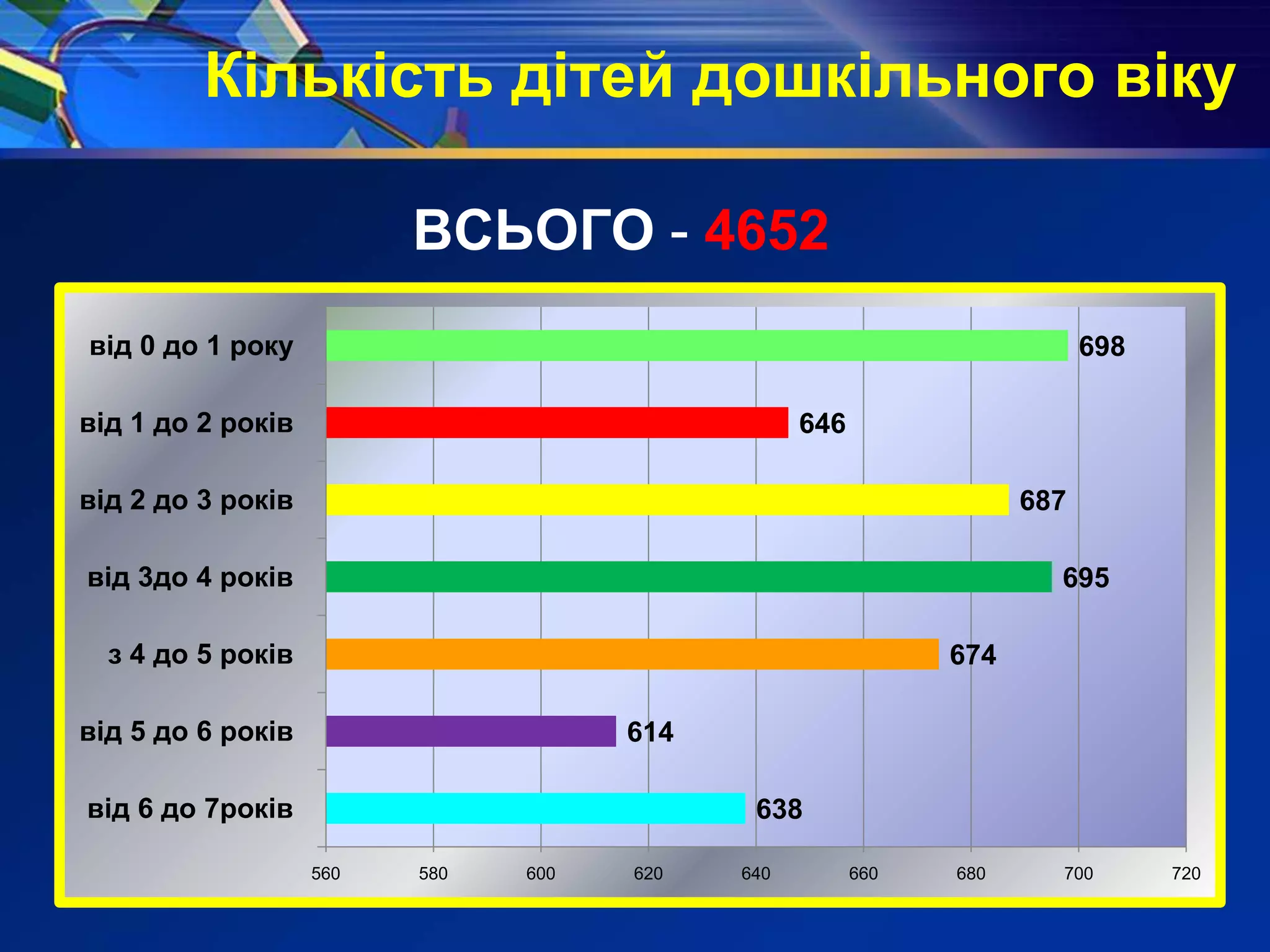 Кількість дітей дошкільного віку

ВСЬОГО - 4652

від 0 до 1 року 698
від 1 до 2 років 646
від 2 до 3 років 687
від 3до 4 років 695
з 4 до 5 років 674
від 5 до 6 років 614
від 6 до 7років 638

560 580 600 620 640 660 680 700 720